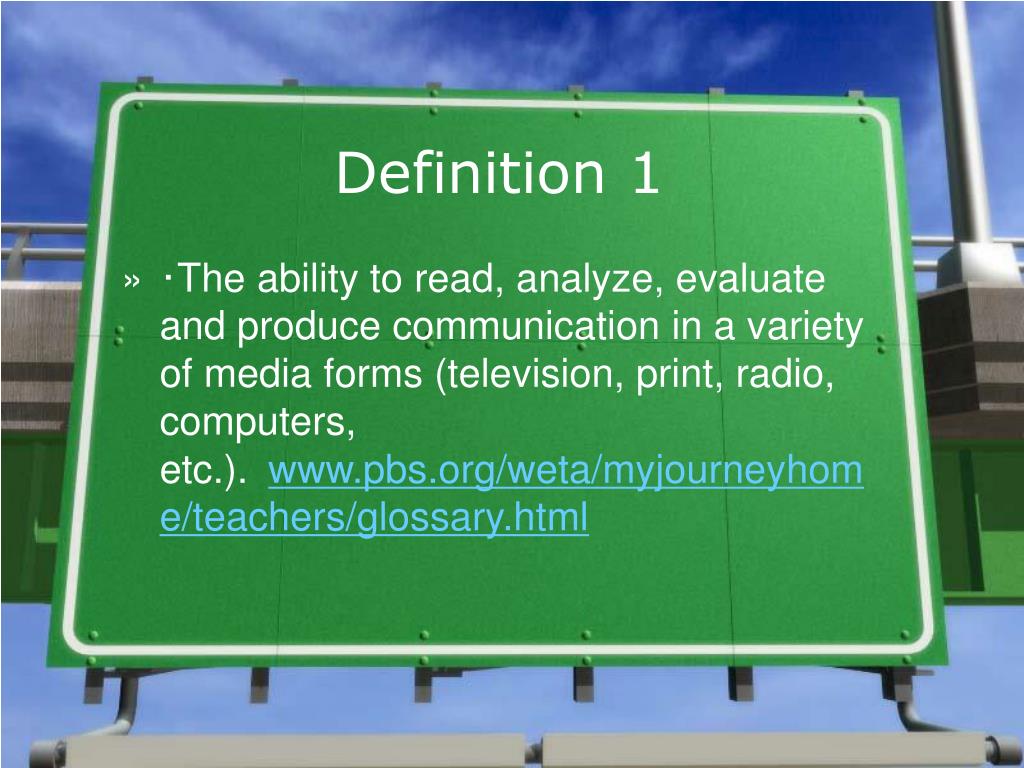 Definition 1

» ·The ability to read, analyze, evaluate and produce communication in a variety of media forms (television, print, radio, computers, etc.). www.pbs.org/weta/myjourneyhome/teachers/glossary.html